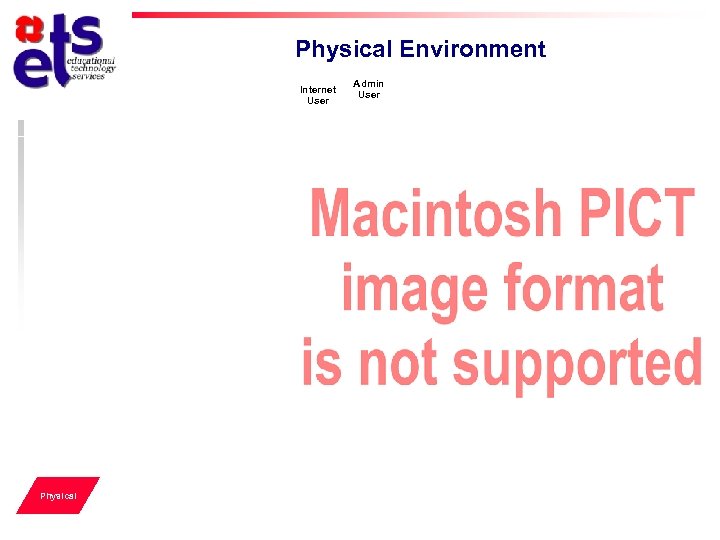 ets
educational technology services

Physical Environment

Internet User

Admin User

Macintosh PICT image format is not supported

Physical